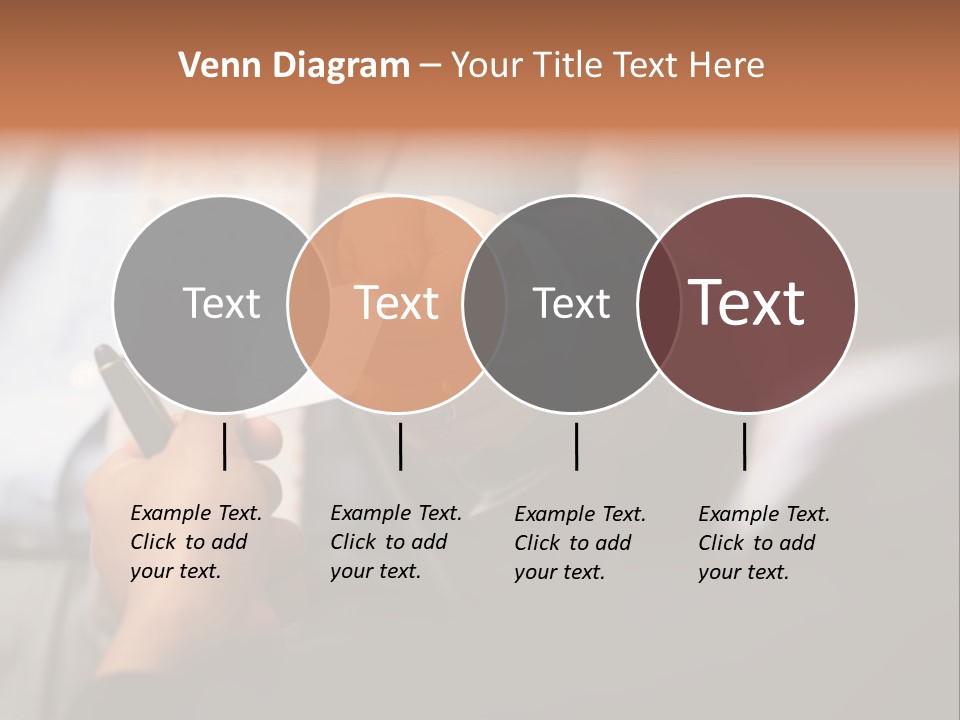 Venn Diagram – Your Title Text Here

Text

Text

Text

Text

Example Text. Click to add your text.

Example Text. Click to add your text.

Example Text. Click to add your text.

Example Text. Click to add your text.